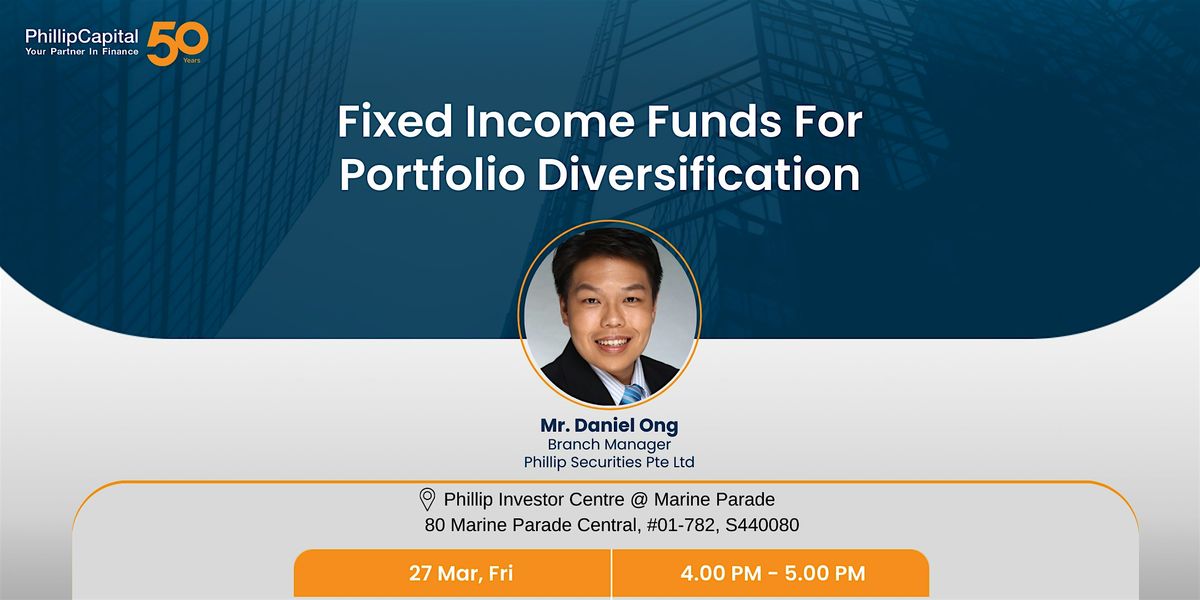 PhillipCapital
Your Partner In Finance
50 Years

Fixed Income Funds For Portfolio Diversification

Mr. Daniel Ong
Branch Manager
Phillip Securities Pte Ltd

Phillip Investor Centre @ Marine Parade
80 Marine Parade Central, #01-782, S440080

27 Mar, Fri
4.00 PM - 5.00 PM